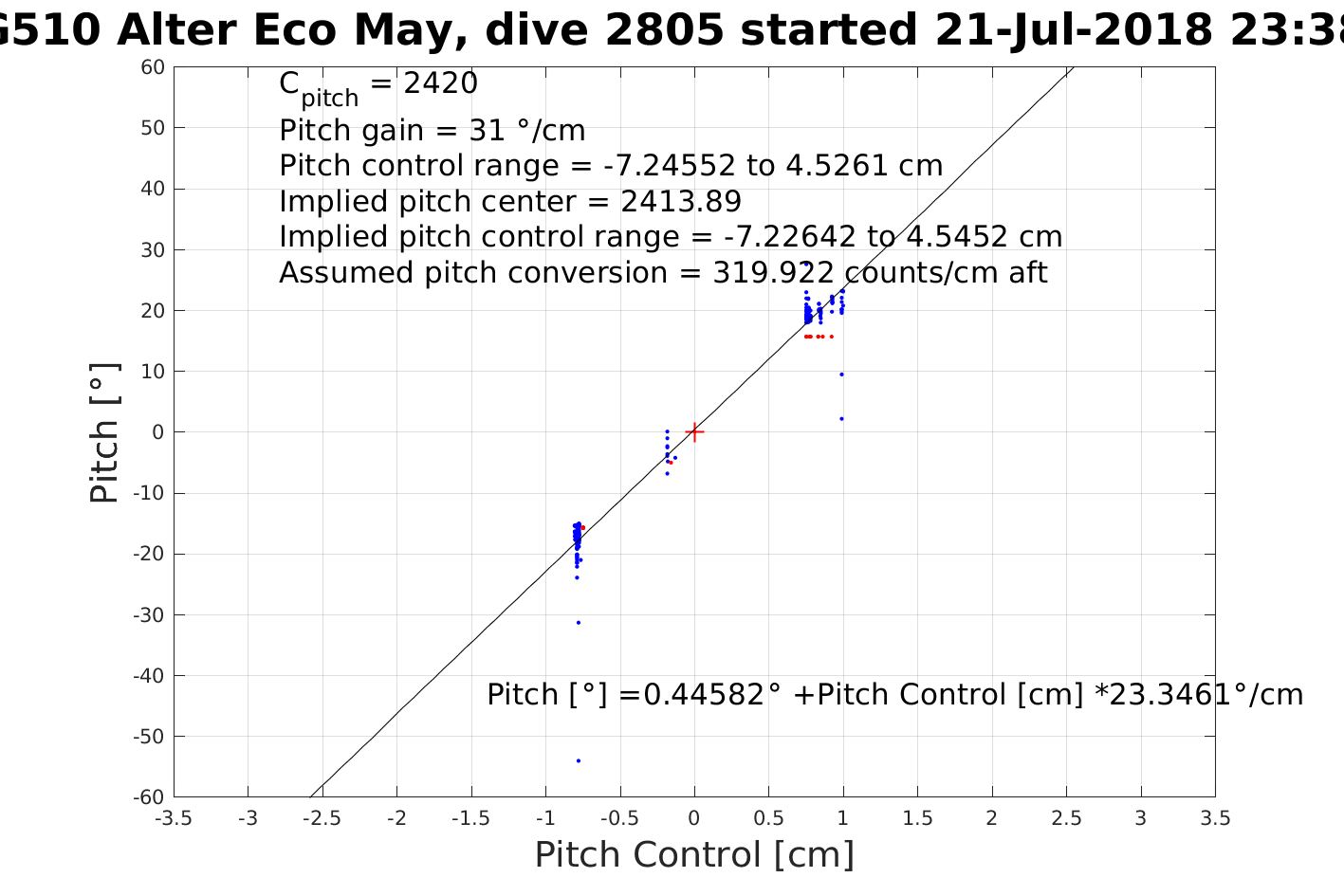 G510 Alter Eco May, dive 2805 started 21-Jul-2018 23:38

$C_{pitch}$ = 2420
Pitch gain = 31 °/cm
Pitch control range = -7.24552 to 4.5261 cm
Implied pitch center = 2413.89
Implied pitch control range = -7.22642 to 4.5452 cm
Assumed pitch conversion = 319.922 counts/cm aft

Pitch [°] =0.44582° +Pitch Control [cm] *23.3461°/cm

Pitch [°]

60
50
40
30
20
10
0
-10
-20
-30
-40
-50
-60

-3.5 -3 -2.5 -2 -1.5 -1 -0.5 0 0.5 1 1.5 2 2.5 3 3.5

Pitch Control [cm]